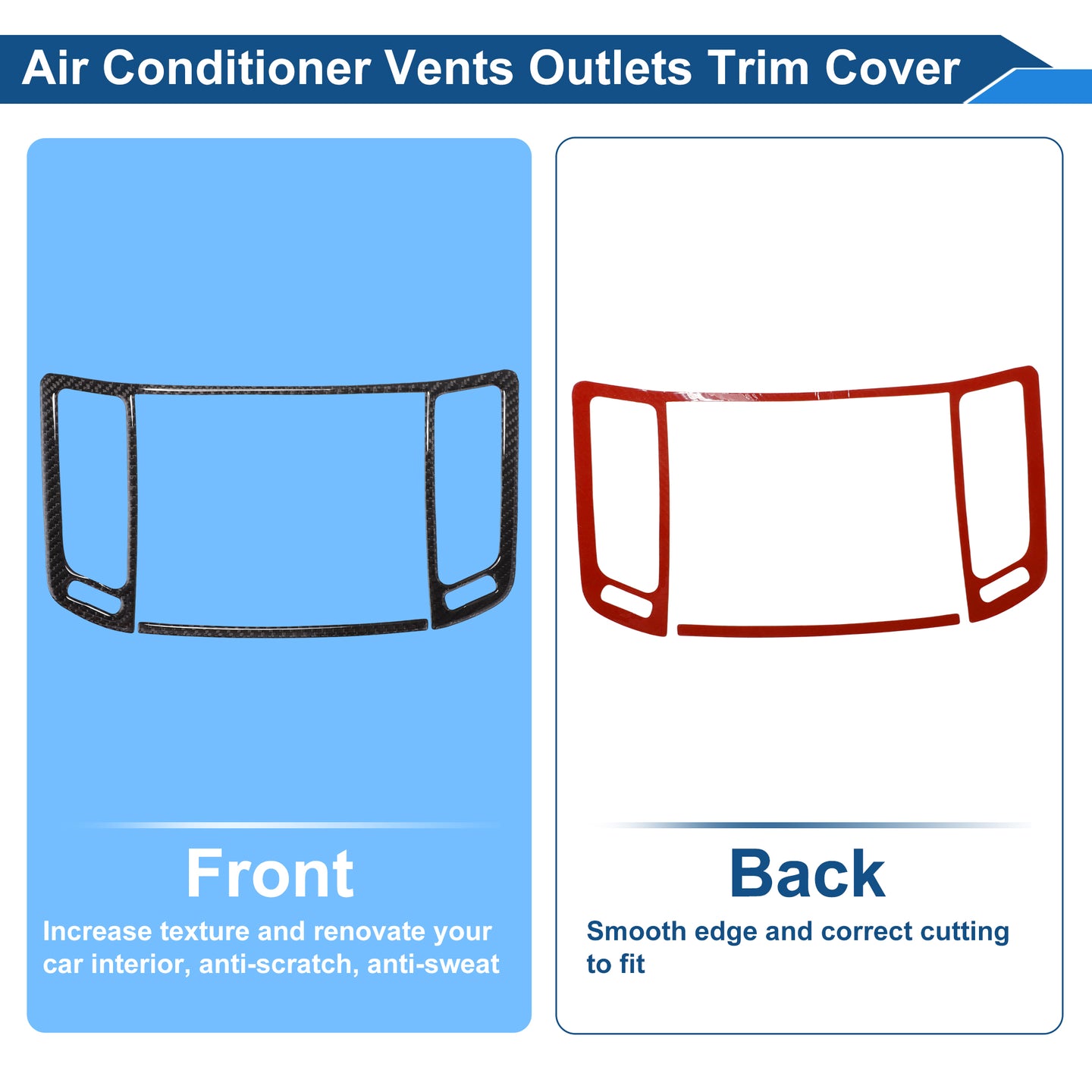 Air Conditioner Vents Outlets Trim Cover

Front

Increase texture and renovate your car interior, anti-scratch, anti-sweat

Back

Smooth edge and correct cutting to fit